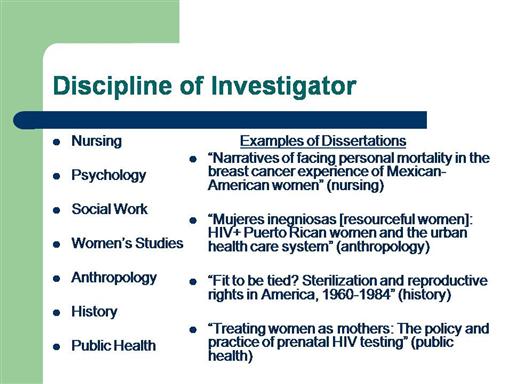 Discipline of Investigator

- Nursing
- Psychology
- Social Work
- Women's Studies
- Anthropology
- History
- Public Health

Examples of Dissertations

- "Narratives of facing personal mortality in the breast cancer experience of Mexican-American women" (nursing)
- "Mujeres inegniosas [resourceful women]: HIV+ Puerto Rican women and the urban health care system" (anthropology)
- "Fit to be tied? Sterilization and reproductive rights in America, 1960-1984" (history)
- "Treating women as mothers: The policy and practice of prenatal HIV testing" (public health)